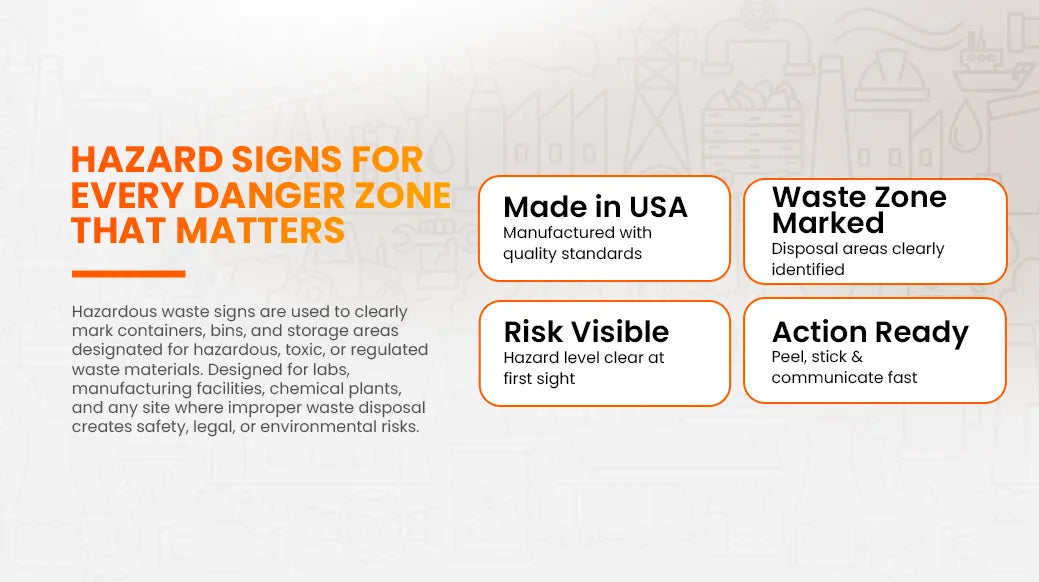 HAZARD SIGNS FOR EVERY DANGER ZONE THAT MATTERS

Hazardous waste signs are used to clearly mark containers, bins, and storage areas designated for hazardous, toxic, or regulated waste materials. Designed for labs, manufacturing facilities, chemical plants, and any site where improper waste disposal creates safety, legal, or environmental risks.

Made in USA
Manufactured with quality standards

Waste Zone Marked
Disposal areas clearly identified

Risk Visible
Hazard level clear at first sight

Action Ready
Peel, stick & communicate fast